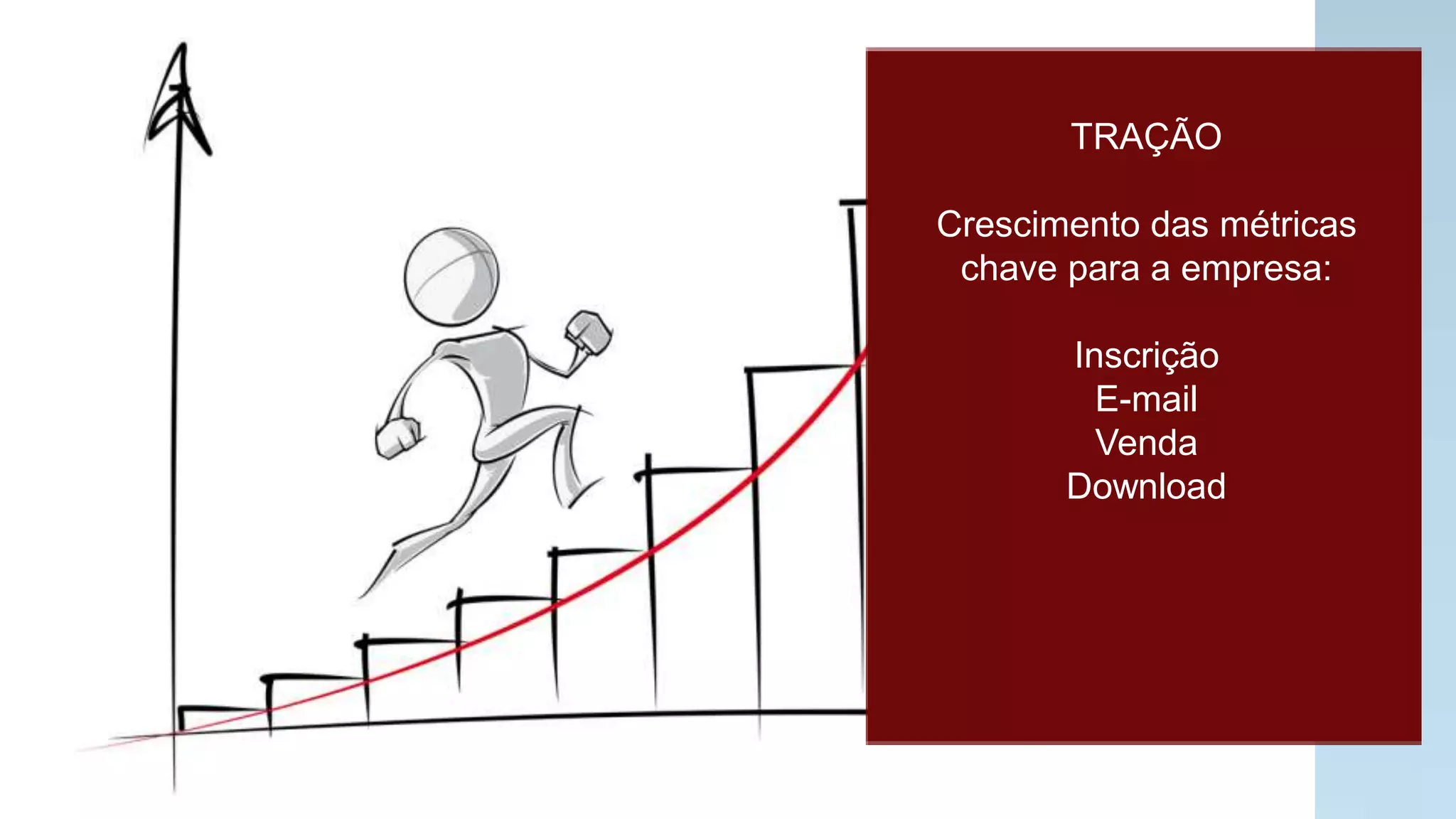 TRAÇÃO

Crescimento das métricas chave para a empresa:

Inscrição
E-mail
Venda
Download